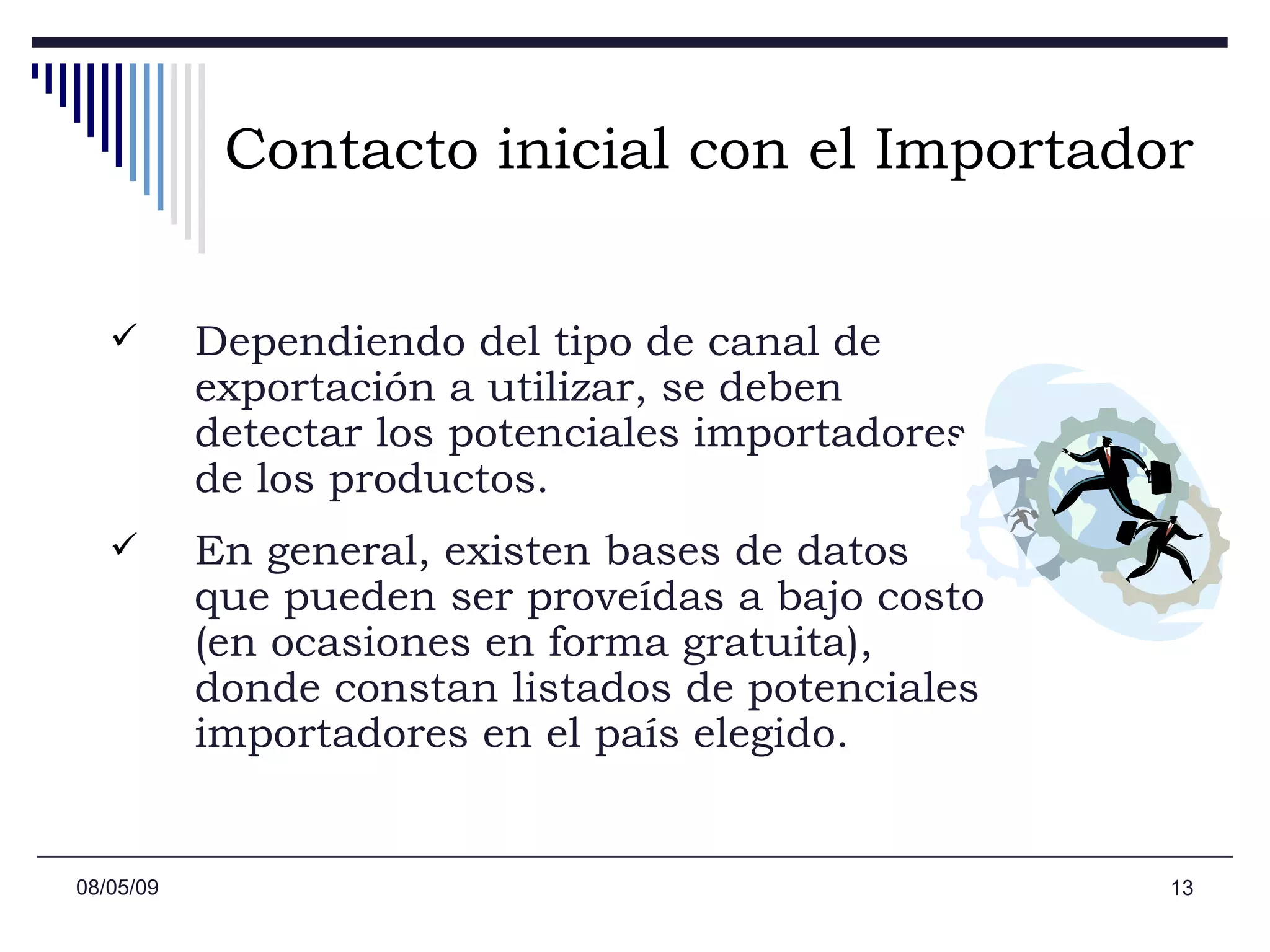 Contacto inicial con el Importador

✓ Dependiendo del tipo de canal de exportación a utilizar, se deben detectar los potenciales importadores de los productos.

✓ En general, existen bases de datos que pueden ser proveídas a bajo costo (en ocasiones en forma gratuita), donde constan listados de potenciales importadores en el país elegido.

08/05/09

13